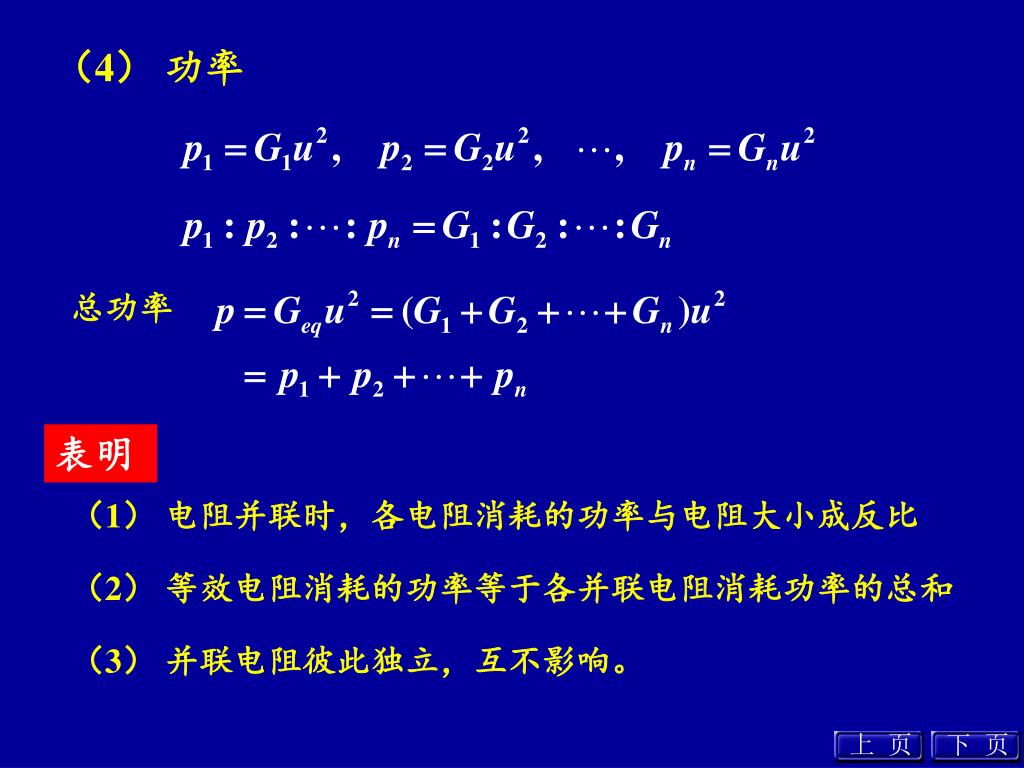 （4） 功率

$p_1 = G_1u^2, \quad p_2 = G_2u^2, \quad \cdots, \quad p_n = G_nu^2$

$p_1 : p_2 : \cdots : p_n = G_1 : G_2 : \cdots : G_n$

总功率 $p = G_{eq}u^2 = (G_1 + G_2 + \cdots + G_n)u^2$

$= p_1 + p_2 + \cdots + p_n$

表明

（1） 电阻并联时，各电阻消耗的功率与电阻大小成反比

（2） 等效电阻消耗的功率等于各并联电阻消耗功率的总和

（3） 并联电阻彼此独立，互不影响。

上 页　下 页